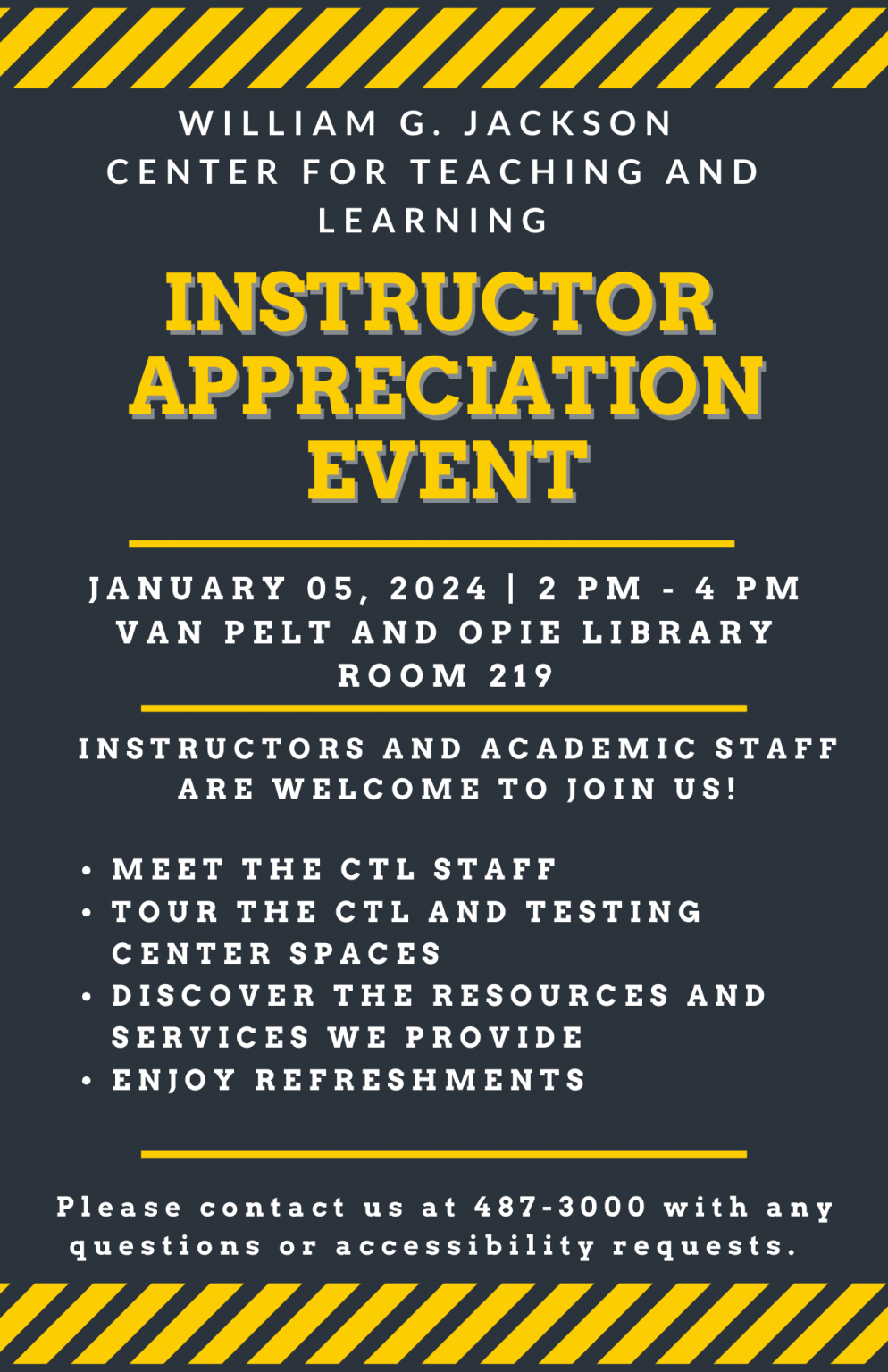 WILLIAM G. JACKSON CENTER FOR TEACHING AND LEARNING

INSTRUCTOR APPRECIATION EVENT

JANUARY 05, 2024 | 2 PM - 4 PM
VAN PELT AND OPIE LIBRARY
ROOM 219

INSTRUCTORS AND ACADEMIC STAFF ARE WELCOME TO JOIN US!

• MEET THE CTL STAFF
• TOUR THE CTL AND TESTING CENTER SPACES
• DISCOVER THE RESOURCES AND SERVICES WE PROVIDE
• ENJOY REFRESHMENTS

Please contact us at 487-3000 with any questions or accessibility requests.